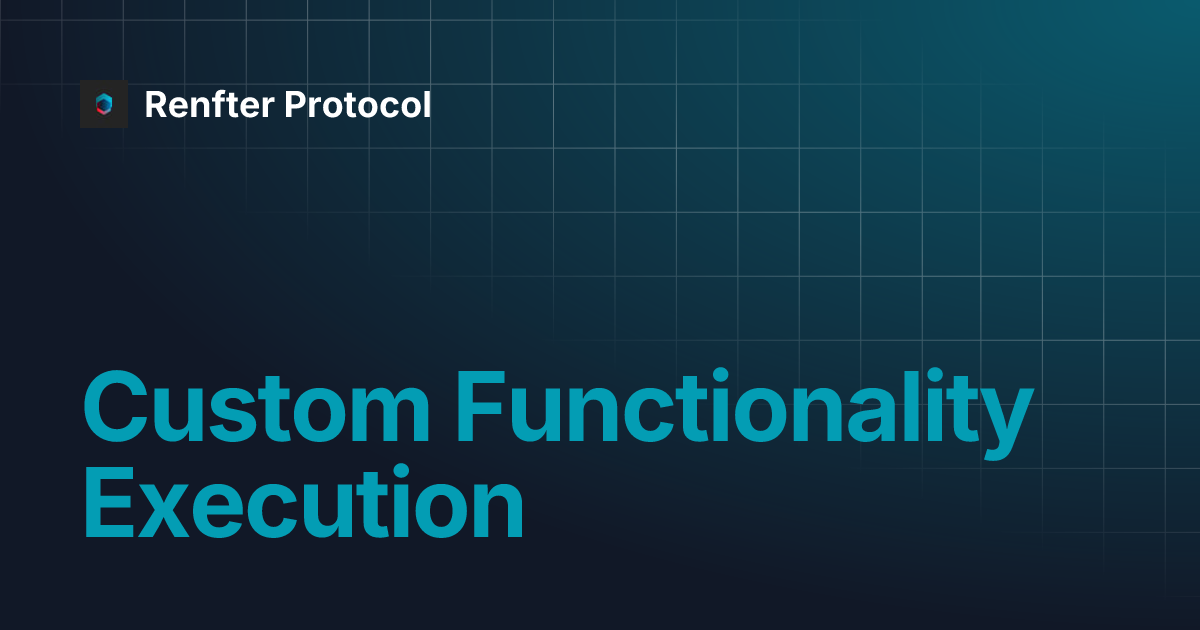 Renfter Protocol

Custom Functionality Execution